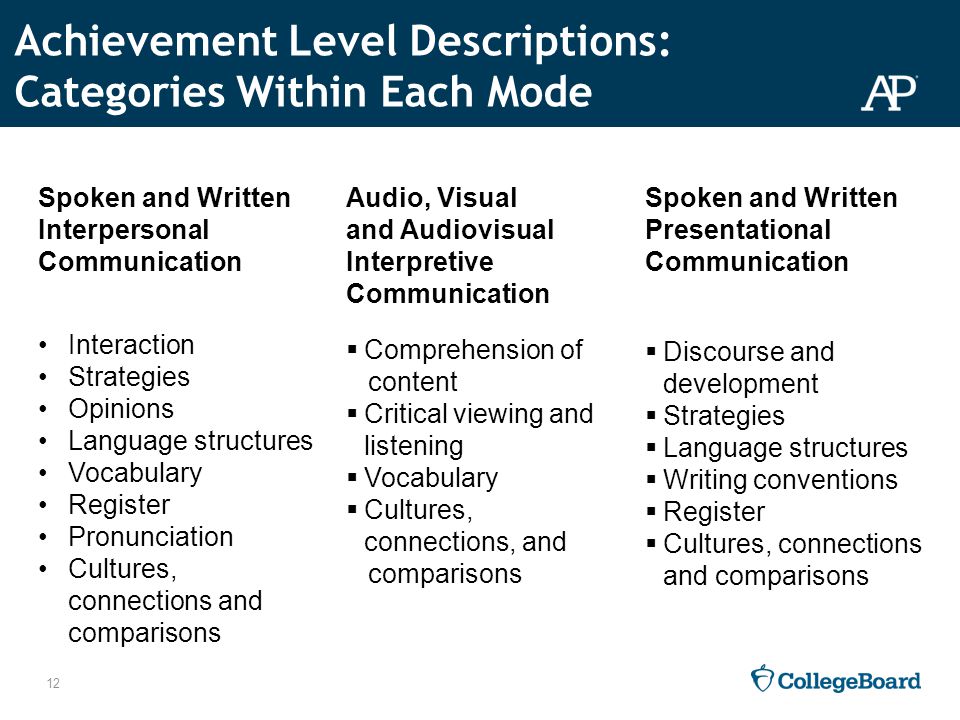 Achievement Level Descriptions: Categories Within Each Mode

AP

Spoken and Written Interpersonal Communication

• Interaction
• Strategies
• Opinions
• Language structures
• Vocabulary
• Register
• Pronunciation
• Cultures, connections and comparisons

Audio, Visual and Audiovisual Interpretive Communication

▪ Comprehension of content
▪ Critical viewing and listening
▪ Vocabulary
▪ Cultures, connections, and comparisons

Spoken and Written Presentational Communication

▪ Discourse and development
▪ Strategies
▪ Language structures
▪ Writing conventions
▪ Register
▪ Cultures, connections and comparisons

12

CollegeBoard